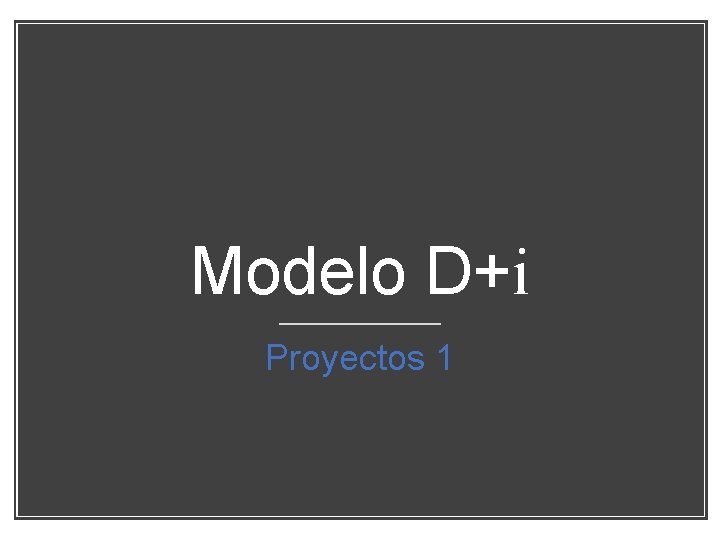 Modelo D+i

Proyectos 1